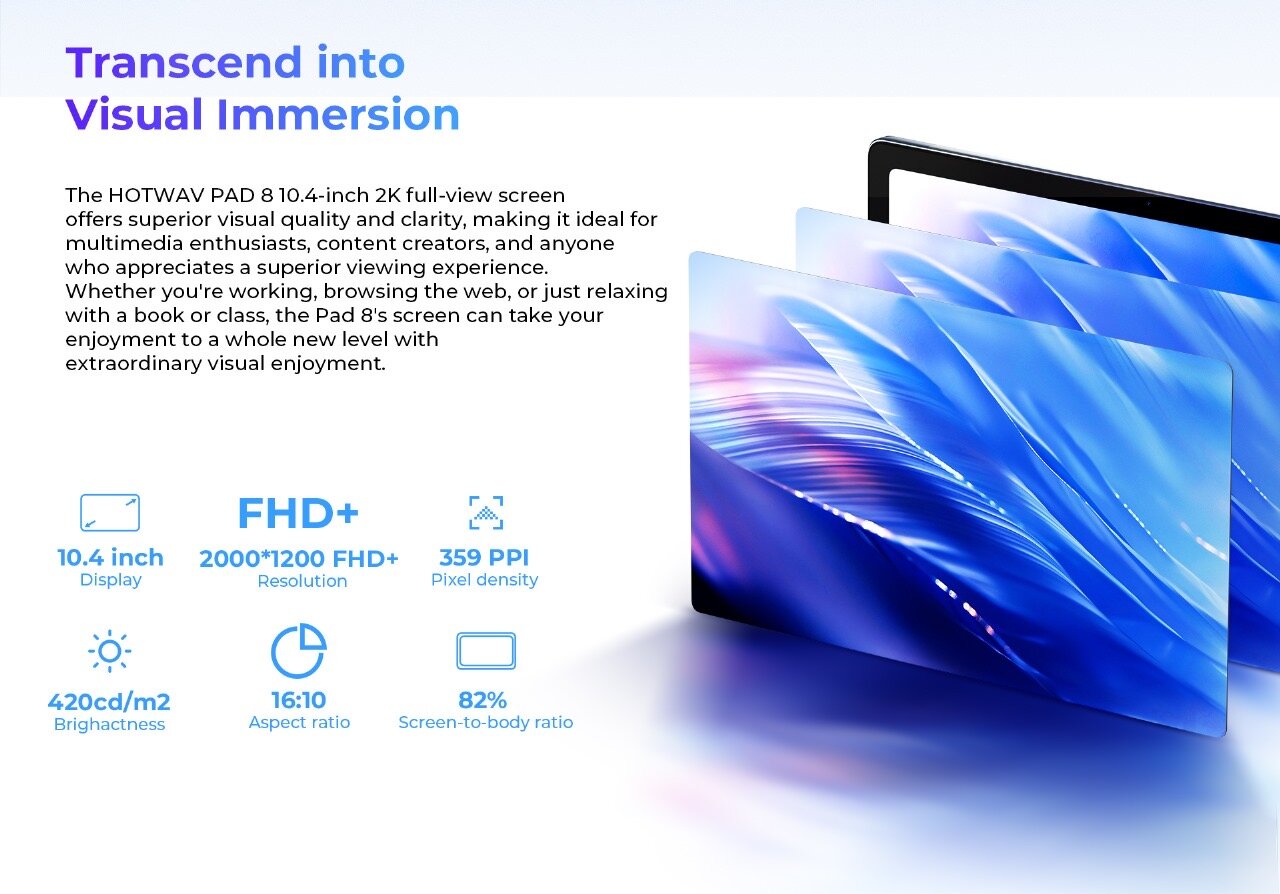 Transcend into Visual Immersion

The HOTWAV PAD 8 10.4-inch 2K full-view screen offers superior visual quality and clarity, making it ideal for multimedia enthusiasts, content creators, and anyone who appreciates a superior viewing experience. Whether you're working, browsing the web, or just relaxing with a book or class, the Pad 8's screen can take your enjoyment to a whole new level with extraordinary visual enjoyment.

10.4 inch
Display

FHD+
2000*1200 FHD+
Resolution

359 PPI
Pixel density

420cd/m2
Brighactness

16:10
Aspect ratio

82%
Screen-to-body ratio